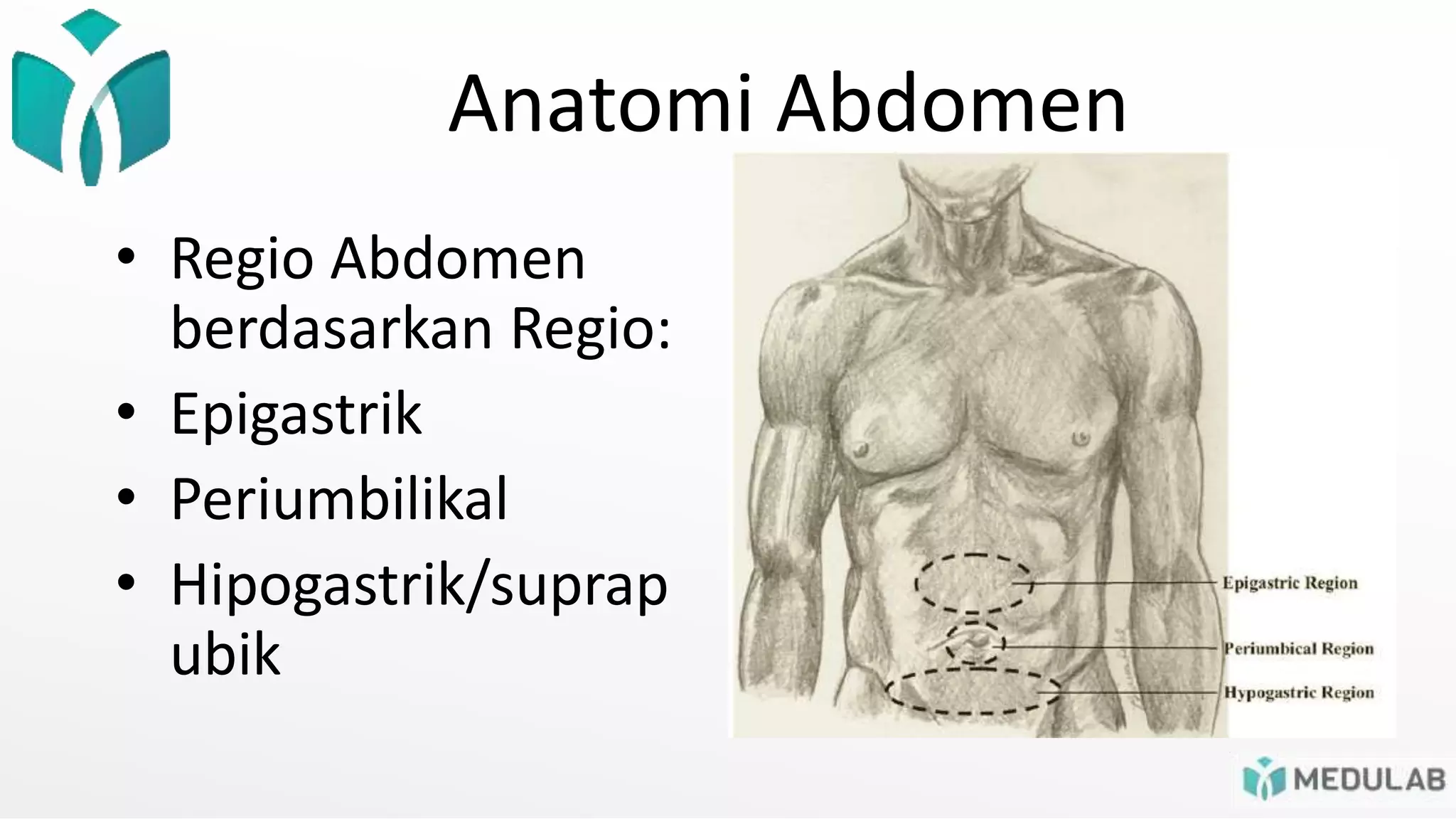 Anatomi Abdomen

• Regio Abdomen berdasarkan Regio:
• Epigastrik
• Periumbilikal
• Hipogastrik/suprapubik

Epigastric Region
Periumbical Region
Hypogastric Region

MEDULAB